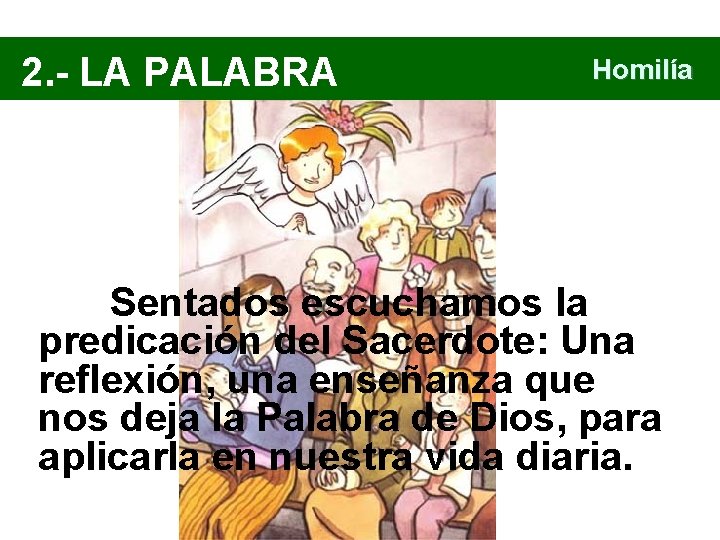 2.- LA PALABRA

Homilía

Sentados escuchamos la predicación del Sacerdote: Una reflexión, una enseñanza que nos deja la Palabra de Dios, para aplicarla en nuestra vida diaria.